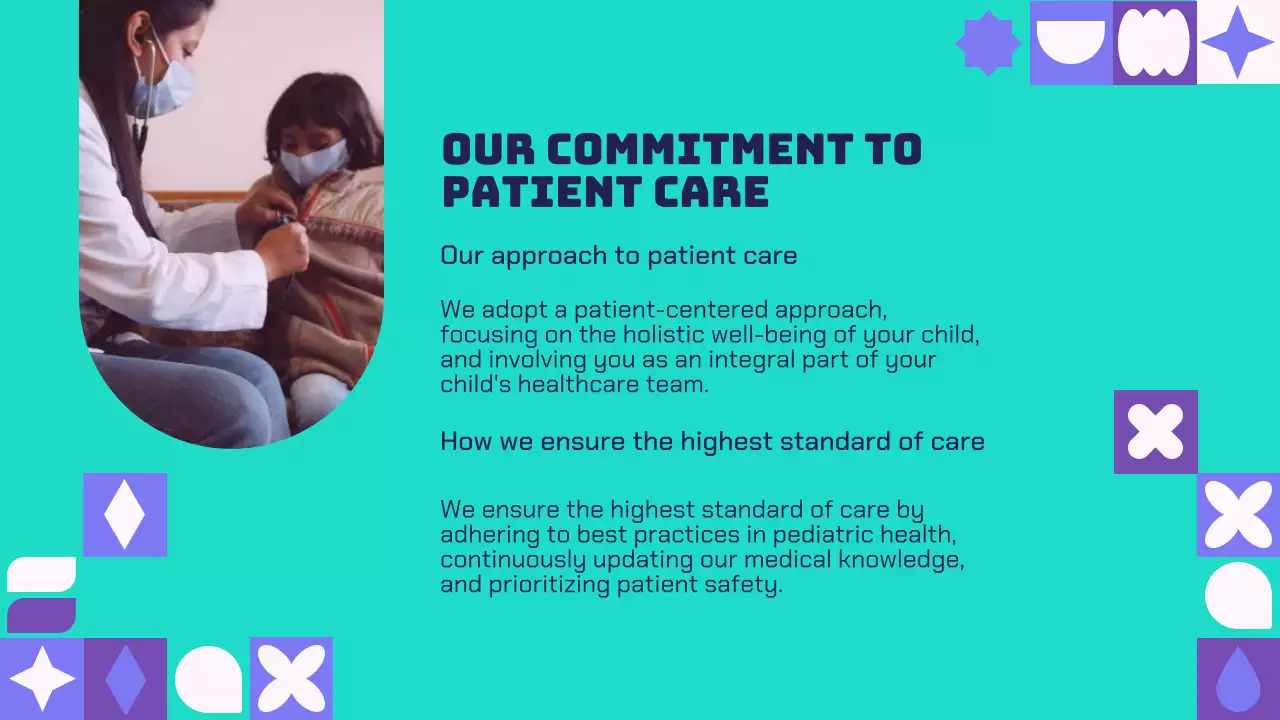 OUR COMMITMENT TO PATIENT CARE

Our approach to patient care

We adopt a patient-centered approach, focusing on the holistic well-being of your child, and involving you as an integral part of your child's healthcare team.

How we ensure the highest standard of care

We ensure the highest standard of care by adhering to best practices in pediatric health, continuously updating our medical knowledge, and prioritizing patient safety.